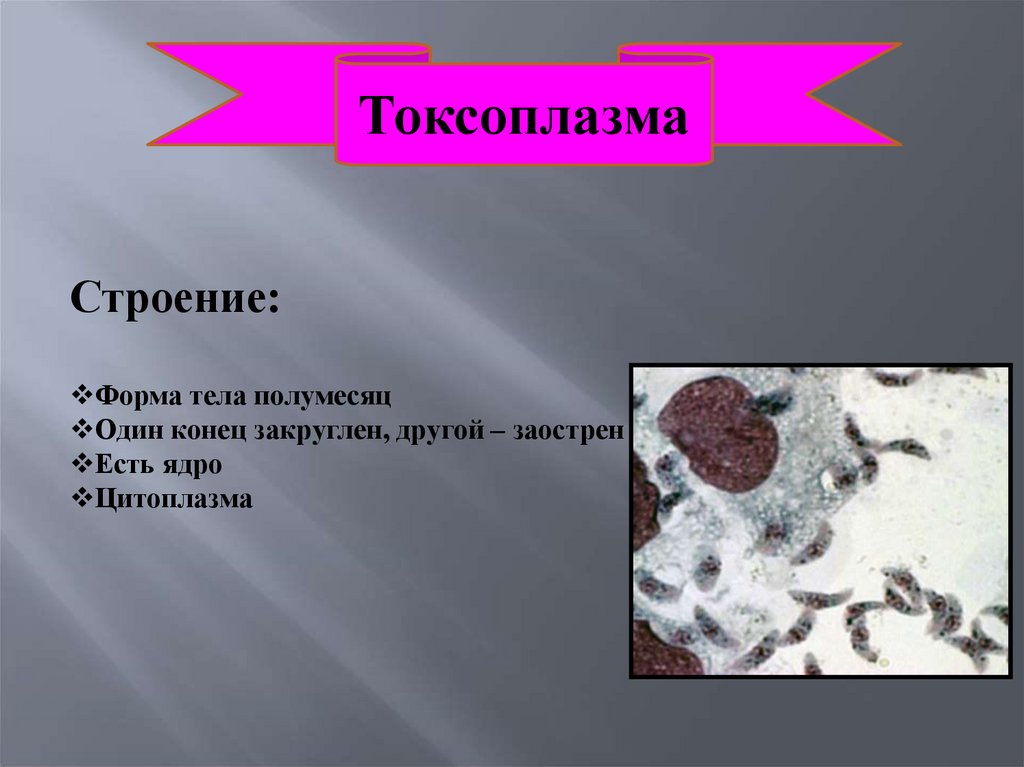 Токсоплазма

Строение:

❖Форма тела полумесяц
❖Один конец закруглен, другой – заострен
❖Есть ядро
❖Цитоплазма